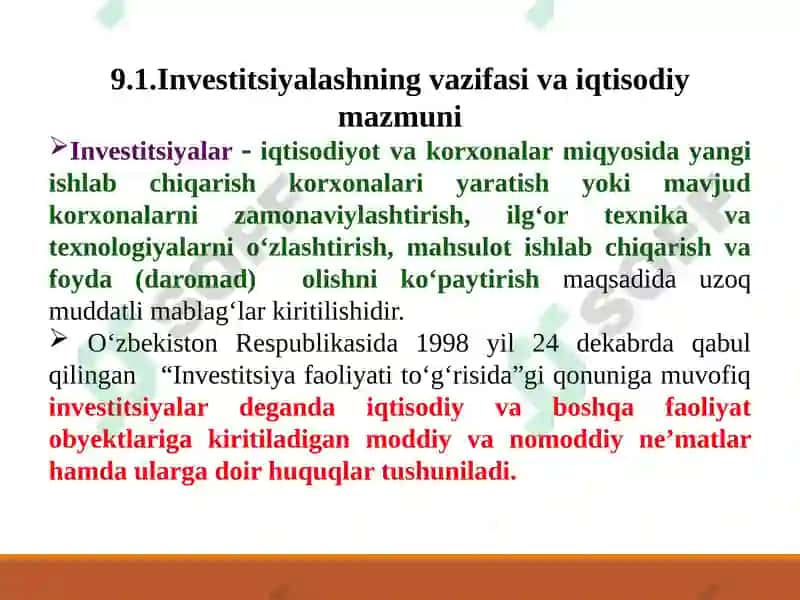 9.1.Investitsiyalashning vazifasi va iqtisodiy mazmuni

➢Investitsiyalar - iqtisodiyot va korxonalar miqyosida yangi ishlab chiqarish korxonalari yaratish yoki mavjud korxonalarni zamonaviylashtirish, ilg‘or texnika va texnologiyalarni o‘zlashtirish, mahsulot ishlab chiqarish va foyda (daromad) olishni ko‘paytirish maqsadida uzoq muddatli mablag‘lar kiritilishidir.

➢ O‘zbekiston Respublikasida 1998 yil 24 dekabrda qabul qilingan “Investitsiya faoliyati to‘g‘risida”gi qonuniga muvofiq investitsiyalar deganda iqtisodiy va boshqa faoliyat obyektlariga kiritiladigan moddiy va nomoddiy ne’matlar hamda ularga doir huquqlar tushuniladi.